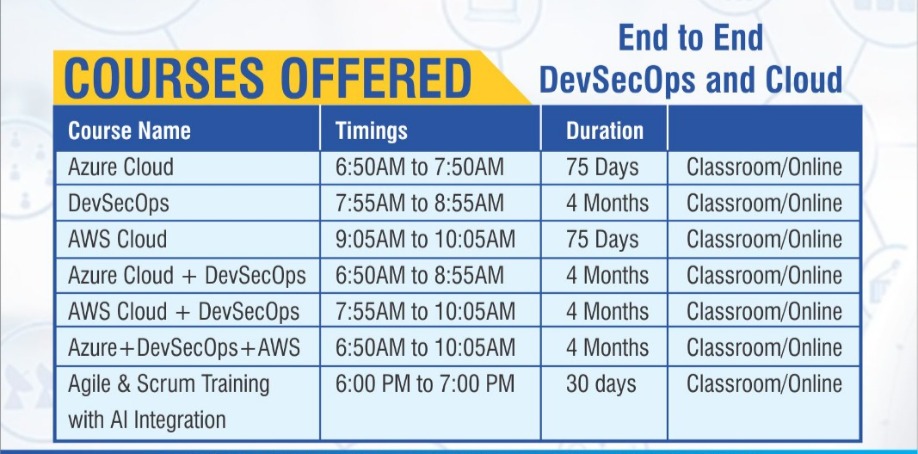 COURSES OFFERED

End to End DevSecOps and Cloud

| Course Name | Timings | Duration | |
|---|---|---|---|
| Azure Cloud | 6:50AM to 7:50AM | 75 Days | Classroom/Online |
| DevSecOps | 7:55AM to 8:55AM | 4 Months | Classroom/Online |
| AWS Cloud | 9:05AM to 10:05AM | 75 Days | Classroom/Online |
| Azure Cloud + DevSecOps | 6:50AM to 8:55AM | 4 Months | Classroom/Online |
| AWS Cloud + DevSecOps | 7:55AM to 10:05AM | 4 Months | Classroom/Online |
| Azure+DevSecOps+AWS | 6:50AM to 10:05AM | 4 Months | Classroom/Online |
| Agile & Scrum Training with AI Integration | 6:00 PM to 7:00 PM | 30 days | Classroom/Online |